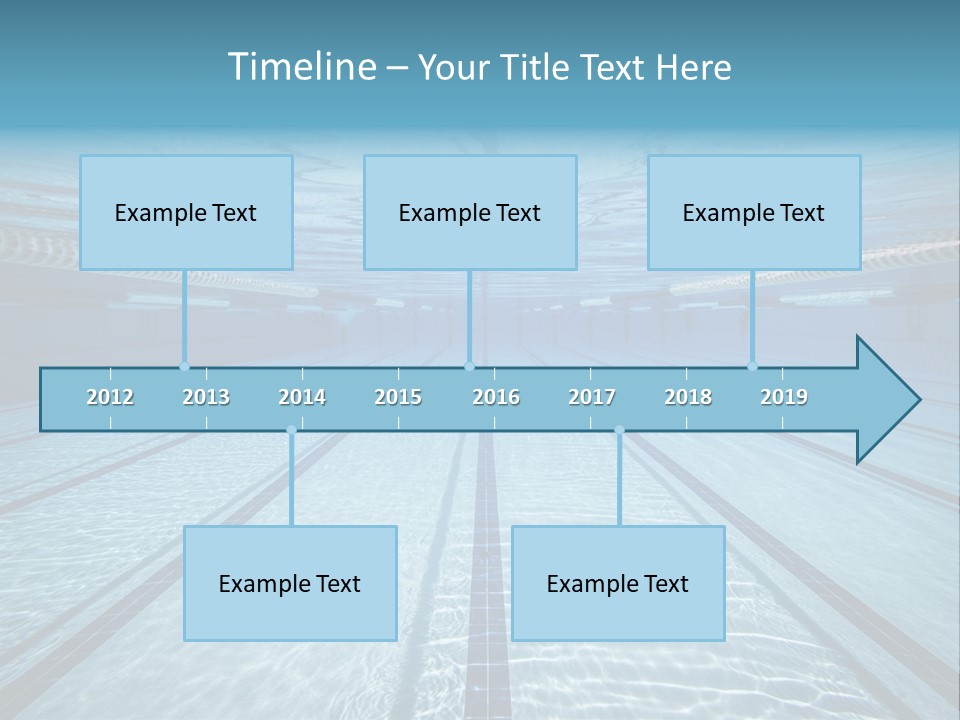 Timeline – Your Title Text Here

Example Text

Example Text

Example Text

2012 2013 2014 2015 2016 2017 2018 2019

Example Text

Example Text